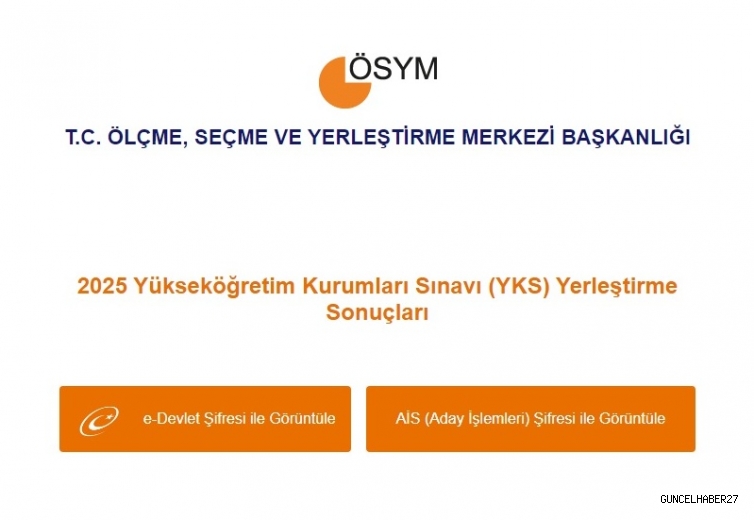 ÖSYM

T.C. ÖLÇME, SEÇME VE YERLEŞTİRME MERKEZİ BAŞKANLIĞI

2025 Yükseköğretim Kurumları Sınavı (YKS) Yerleştirme Sonuçları

e-Devlet Şifresi ile Görüntüle

AİS (Aday İşlemleri) Şifresi ile Görüntüle

GUNCELHABER27